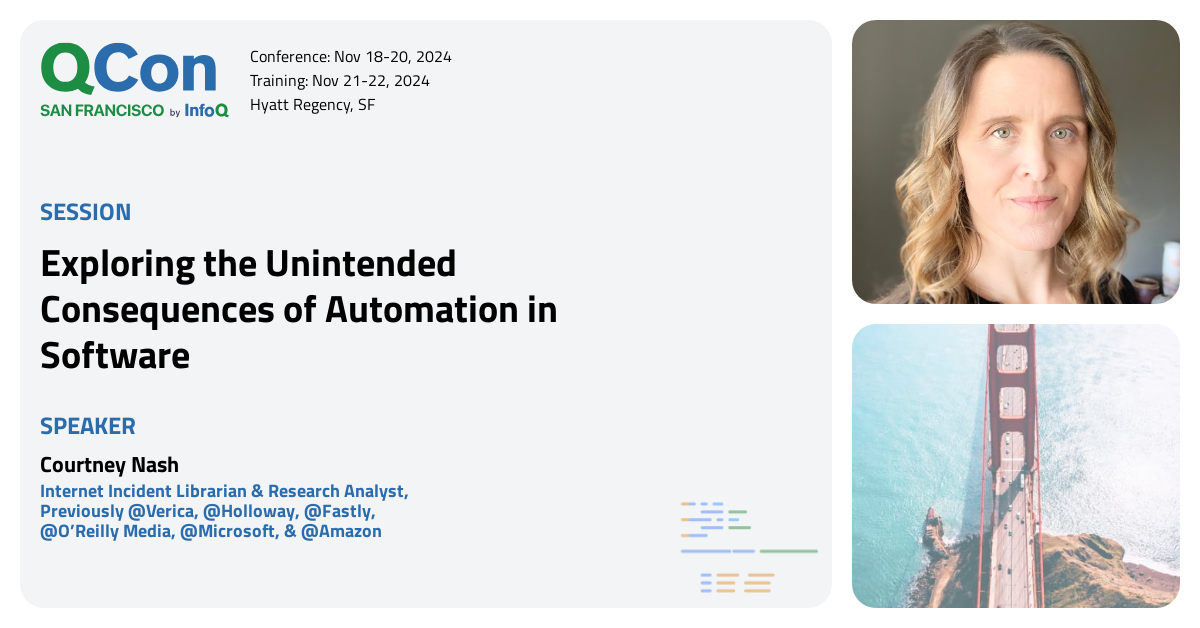 QCon
SAN FRANCISCO by InfoQ

Conference: Nov 18-20, 2024
Training: Nov 21-22, 2024
Hyatt Regency, SF

SESSION

Exploring the Unintended Consequences of Automation in Software

SPEAKER

Courtney Nash

Internet Incident Librarian & Research Analyst, Previously @Verica, @Holloway, @Fastly, @O'Reilly Media, @Microsoft, & @Amazon